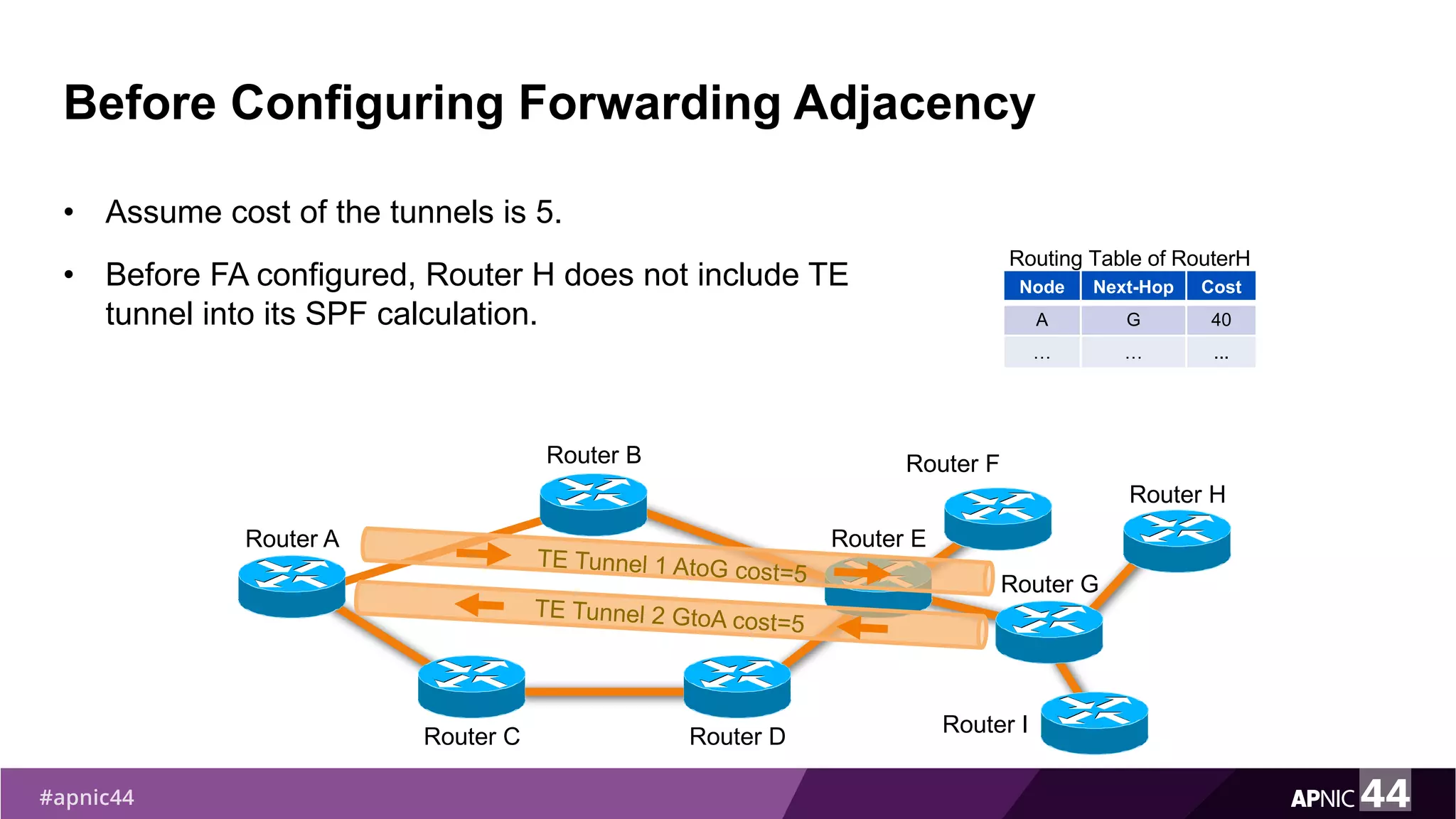 Before Configuring Forwarding Adjacency

• Assume cost of the tunnels is 5.

• Before FA configured, Router H does not include TE tunnel into its SPF calculation.

Routing Table of RouterH

| Node | Next-Hop | Cost |
|---|---|---|
| A | G | 40 |
| … | … | ... |

Router B

Router F

Router H

Router A

Router E

TE Tunnel 1 AtoG cost=5

Router G

TE Tunnel 2 GtoA cost=5

Router C

Router D

Router I

#apnic44

APNIC 44